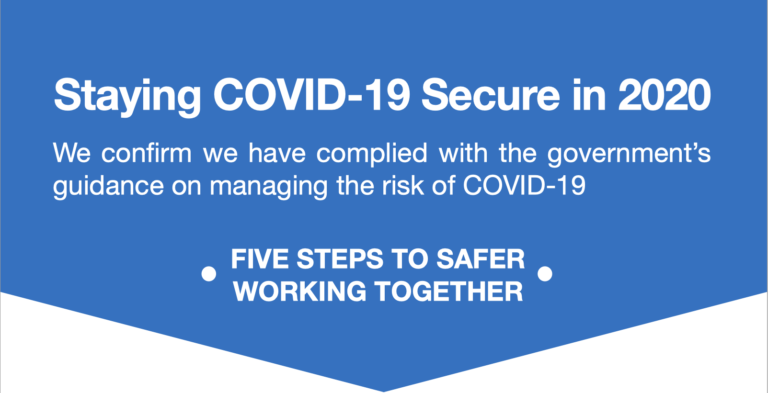 Staying COVID-19 Secure in 2020

We confirm we have complied with the government's guidance on managing the risk of COVID-19

FIVE STEPS TO SAFER WORKING TOGETHER